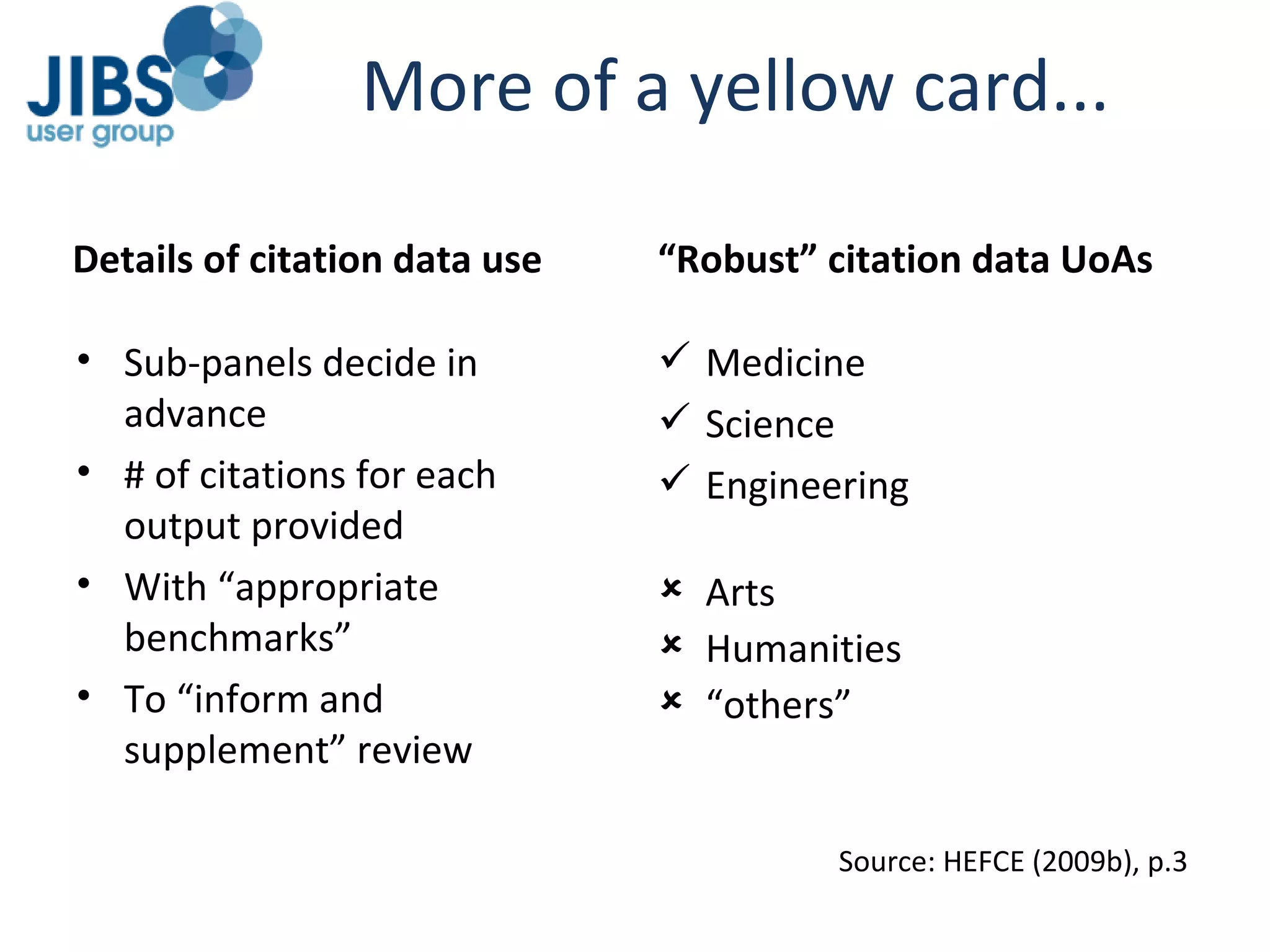 JIBS user group

More of a yellow card...

Details of citation data use

• Sub-panels decide in advance
• # of citations for each output provided
• With “appropriate benchmarks”
• To “inform and supplement” review

“Robust” citation data UoAs

✓ Medicine
✓ Science
✓ Engineering

✗ Arts
✗ Humanities
✗ “others”

Source: HEFCE (2009b), p.3